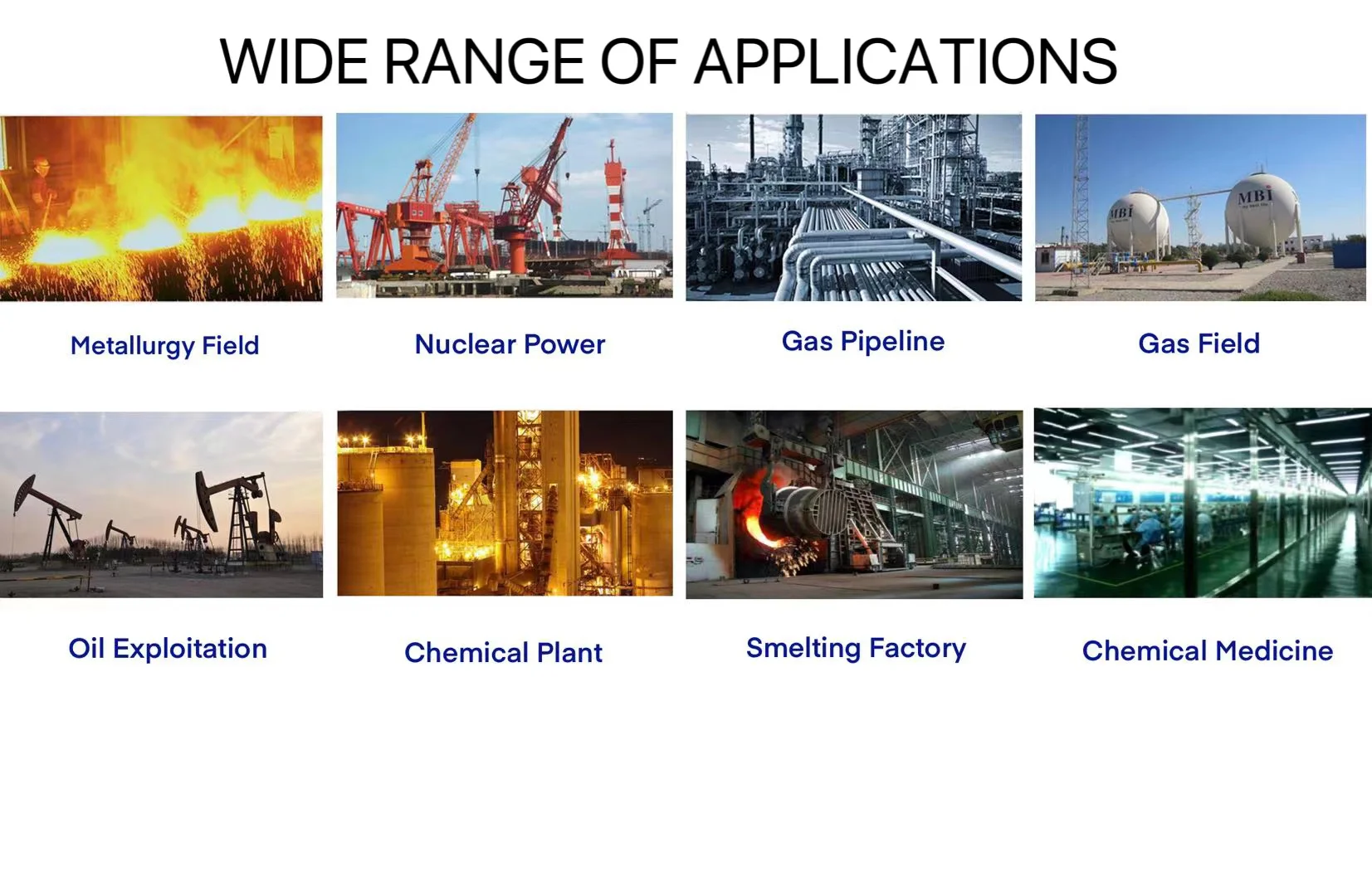 WIDE RANGE OF APPLICATIONS

MBI

MBI

Metallurgy Field

Nuclear Power

Gas Pipeline

Gas Field

Oil Exploitation

Chemical Plant

Smelting Factory

Chemical Medicine